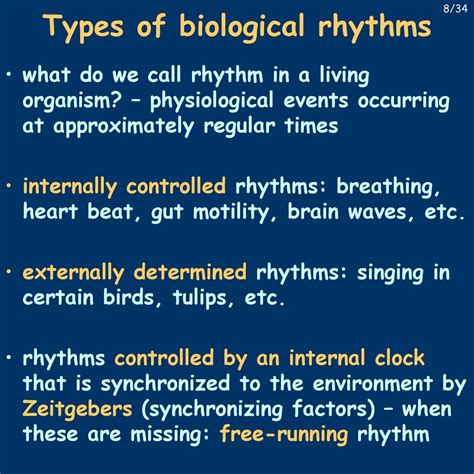 8/34

Types of biological rhythms

• what do we call rhythm in a living organism? – physiological events occurring at approximately regular times

• internally controlled rhythms: breathing, heart beat, gut motility, brain waves, etc.

• externally determined rhythms: singing in certain birds, tulips, etc.

• rhythms controlled by an internal clock that is synchronized to the environment by Zeitgebers (synchronizing factors) – when these are missing: free-running rhythm